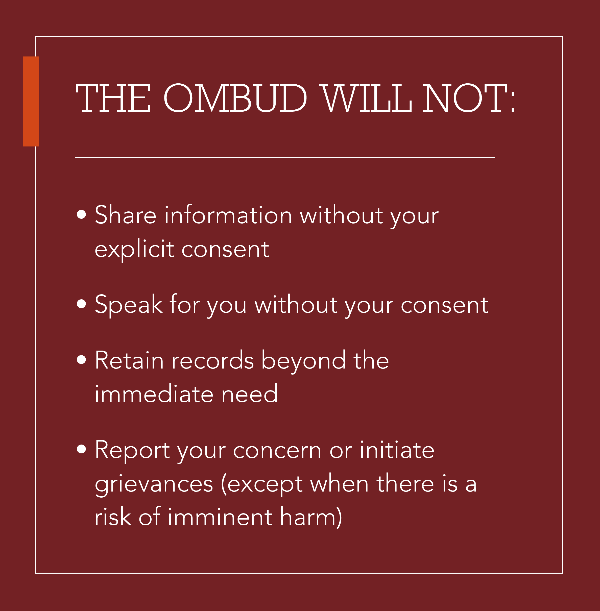 THE OMBUD WILL NOT:

• Share information without your explicit consent

• Speak for you without your consent

• Retain records beyond the immediate need

• Report your concern or initiate grievances (except when there is a risk of imminent harm)